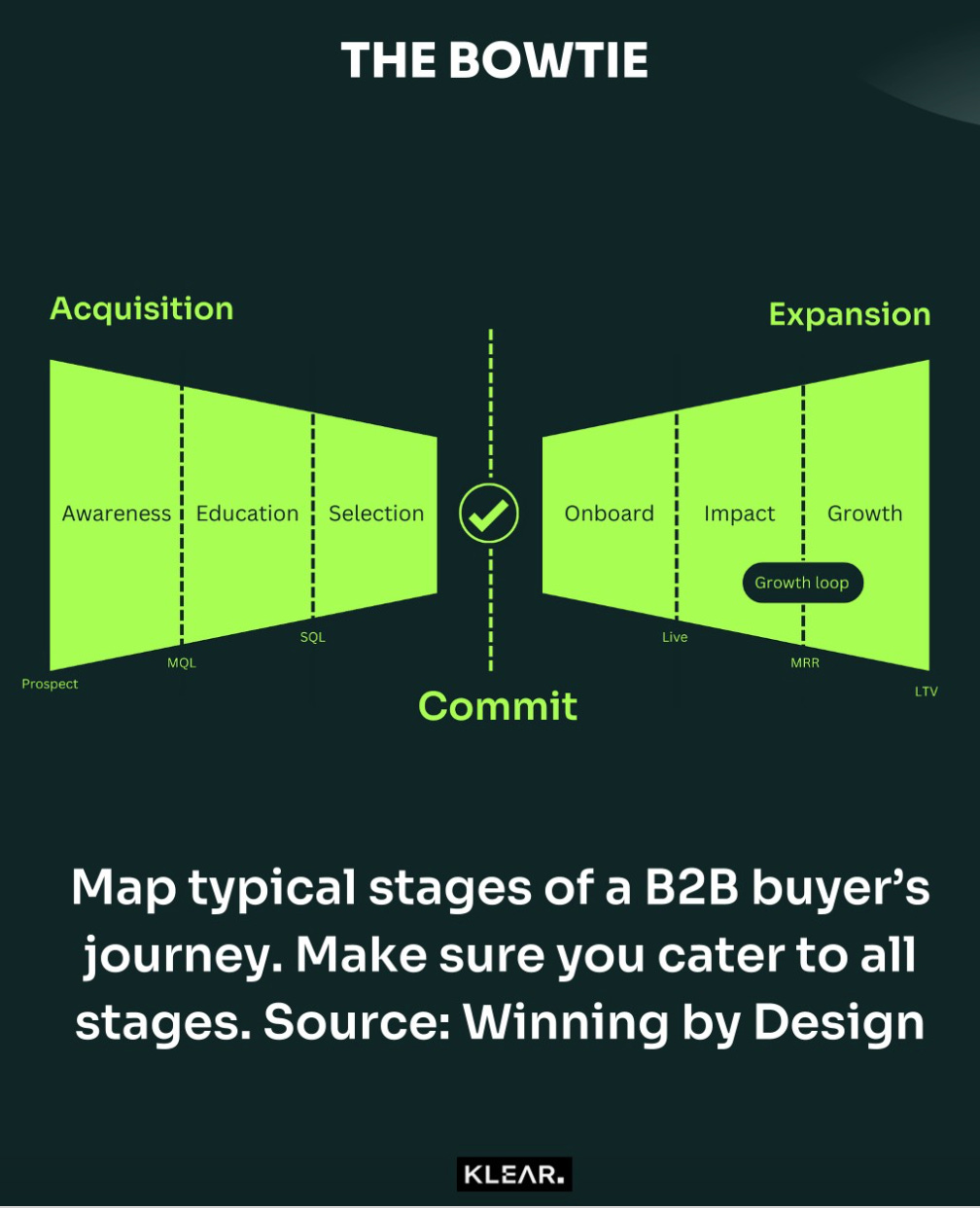 THE BOWTIE

Acquisition

Expansion

Awareness

Education

Selection

Onboard

Impact

Growth

Growth loop

Prospect

MQL

SQL

Live

MRR

LTV

Commit

Map typical stages of a B2B buyer's journey. Make sure you cater to all stages. Source: Winning by Design

KLEAR.